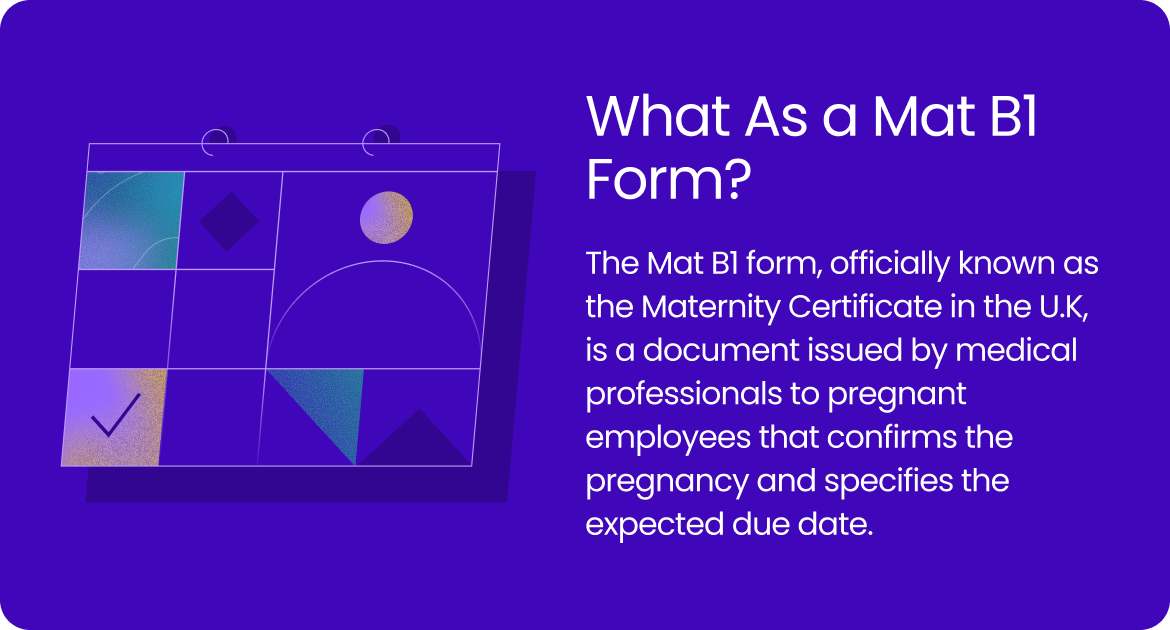 What As a Mat B1 Form?

The Mat B1 form, officially known as the Maternity Certificate in the U.K, is a document issued by medical professionals to pregnant employees that confirms the pregnancy and specifies the expected due date.